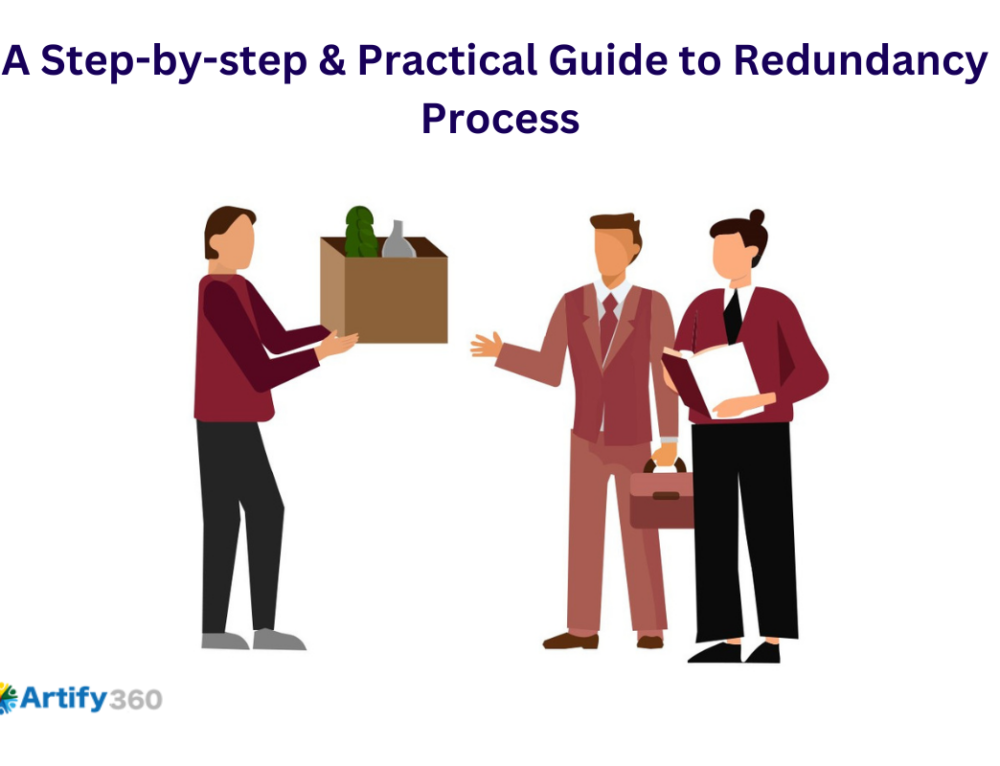 A Step-by-step & Practical Guide to Redundancy Process

Artify360